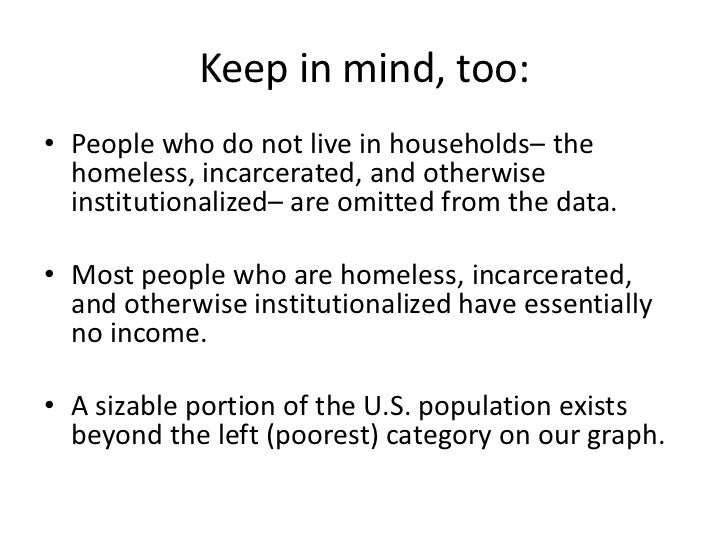 Keep in mind, too:

• People who do not live in households– the homeless, incarcerated, and otherwise institutionalized– are omitted from the data.

• Most people who are homeless, incarcerated, and otherwise institutionalized have essentially no income.

• A sizable portion of the U.S. population exists beyond the left (poorest) category on our graph.